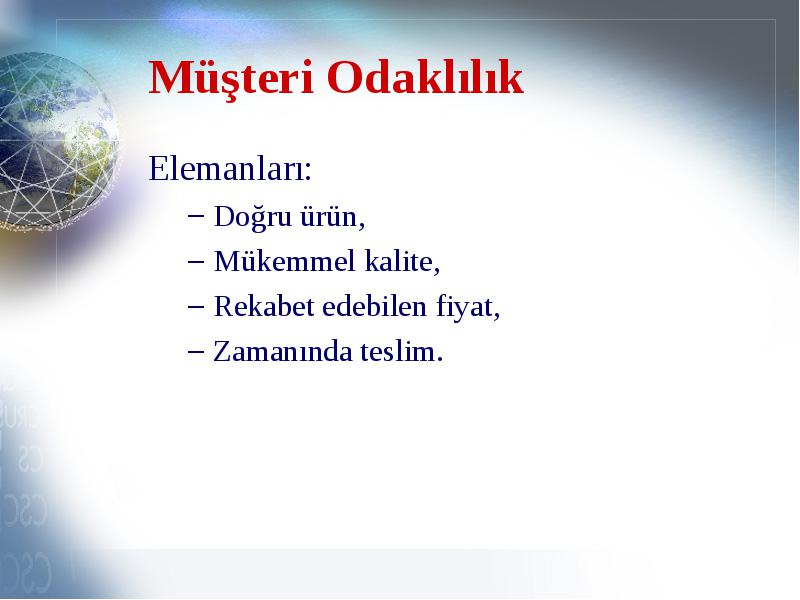 Müşteri Odaklılık

Elemanları:

– Doğru ürün,
– Mükemmel kalite,
– Rekabet edebilen fiyat,
– Zamanında teslim.